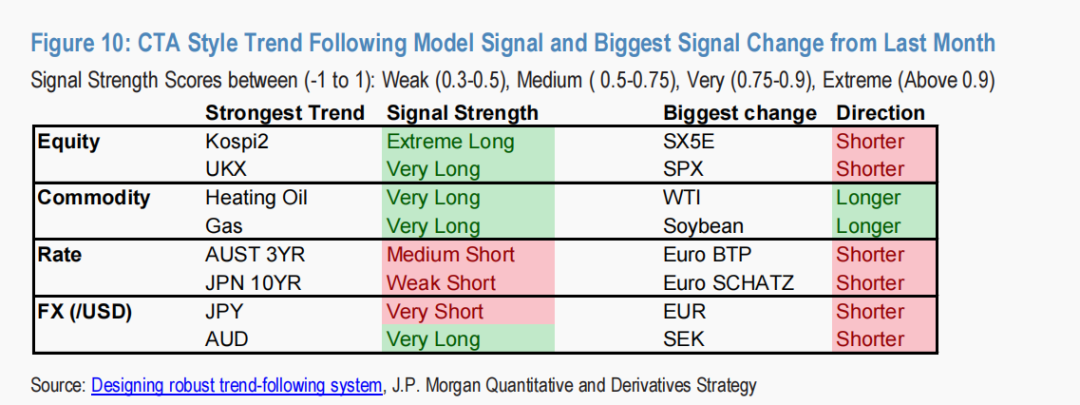 Figure 10: CTA Style Trend Following Model Signal and Biggest Signal Change from Last Month

Signal Strength Scores between (-1 to 1): Weak (0.3-0.5), Medium ( 0.5-0.75), Very (0.75-0.9), Extreme (Above 0.9)

| | Strongest Trend | Signal Strength | Biggest change | Direction |
|---|---|---|---|---|
| Equity | Kospi2 | Extreme Long | SX5E | Shorter |
| | UKX | Very Long | SPX | Shorter |
| Commodity | Heating Oil | Very Long | WTI | Longer |
| | Gas | Very Long | Soybean | Longer |
| Rate | AUST 3YR | Medium Short | Euro BTP | Shorter |
| | JPN 10YR | Weak Short | Euro SCHATZ | Shorter |
| FX (/USD) | JPY | Very Short | EUR | Shorter |
| | AUD | Very Long | SEK | Shorter |

Source: Designing robust trend-following system, J.P. Morgan Quantitative and Derivatives Strategy